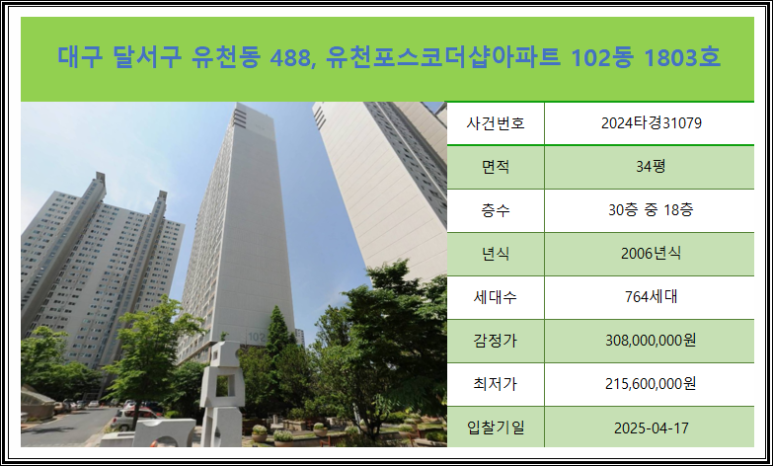 대구 달서구 유천동 488, 유천포스코더샵아파트 102동 1803호

| 사건번호 | 2024타경31079 |
|---|---|
| 면적 | 34평 |
| 층수 | 30층 중 18층 |
| 년식 | 2006년식 |
| 세대수 | 764세대 |
| 감정가 | 308,000,000원 |
| 최저가 | 215,600,000원 |
| 입찰기일 | 2025-04-17 |

102